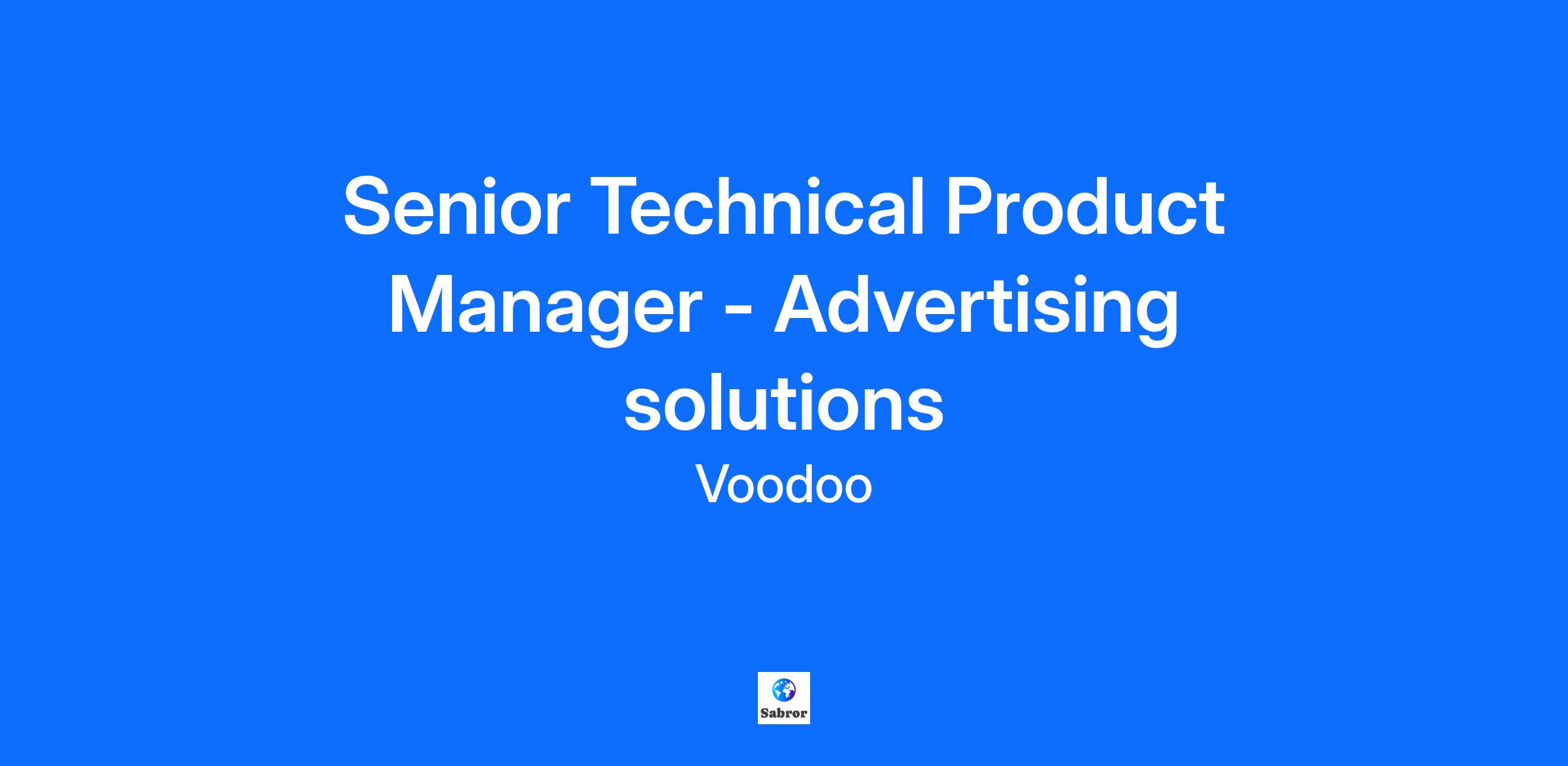 Senior Technical Product Manager - Advertising solutions

Voodoo

Sabror